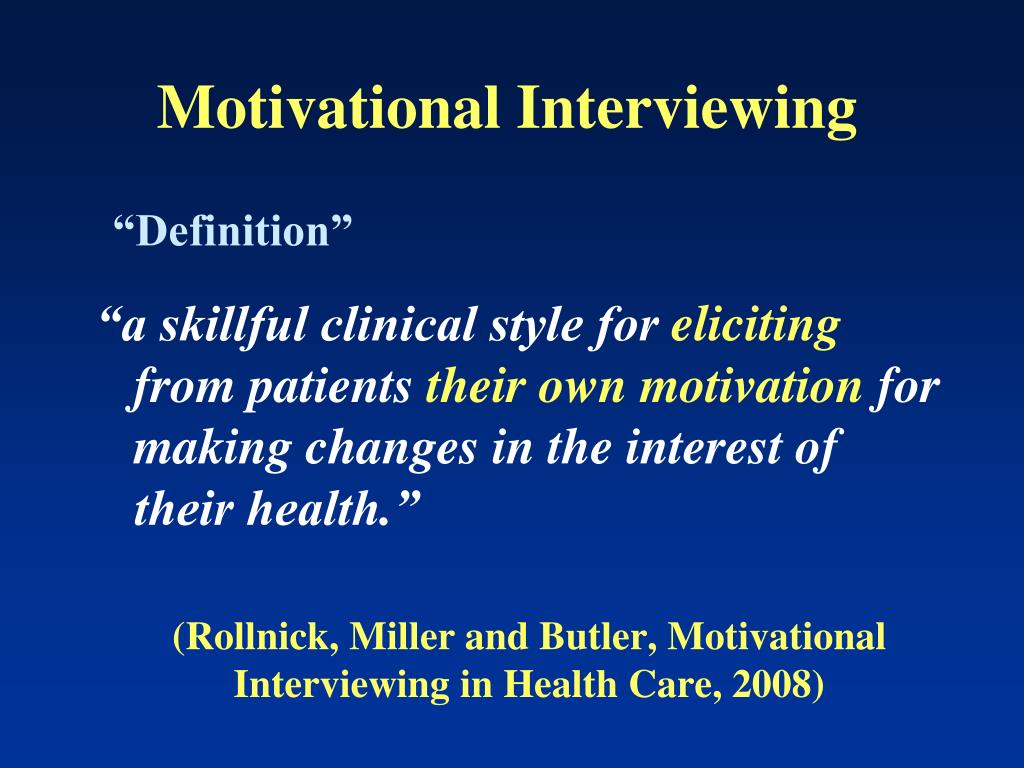 Motivational Interviewing

“Definition”

“a skillful clinical style for eliciting from patients their own motivation for making changes in the interest of their health.”

(Rollnick, Miller and Butler, Motivational Interviewing in Health Care, 2008)